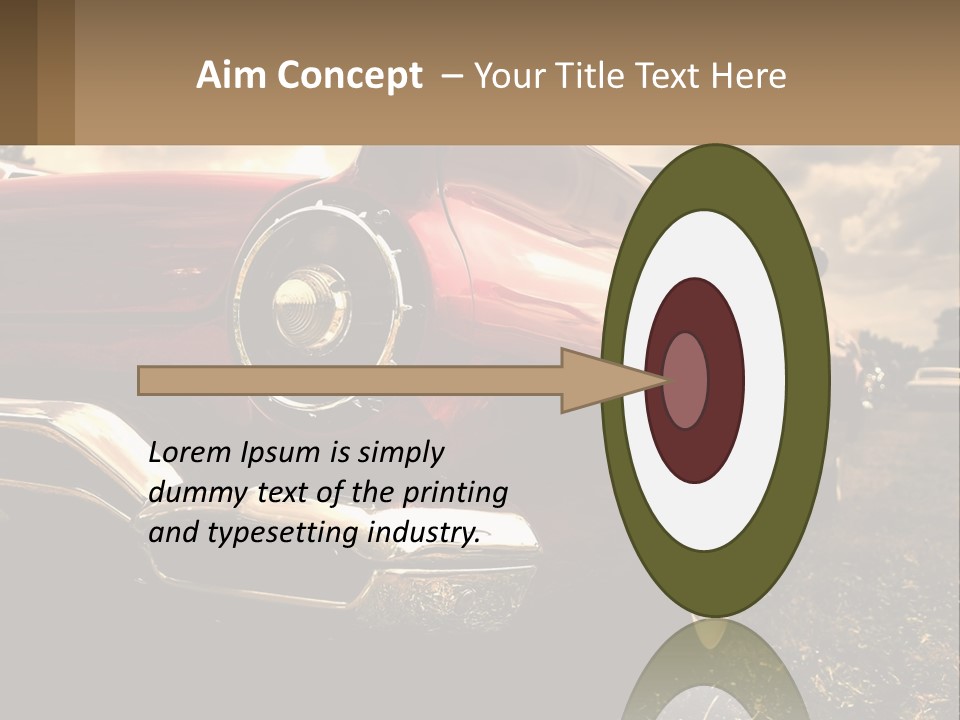 Aim Concept – Your Title Text Here

Lorem Ipsum is simply dummy text of the printing and typesetting industry.